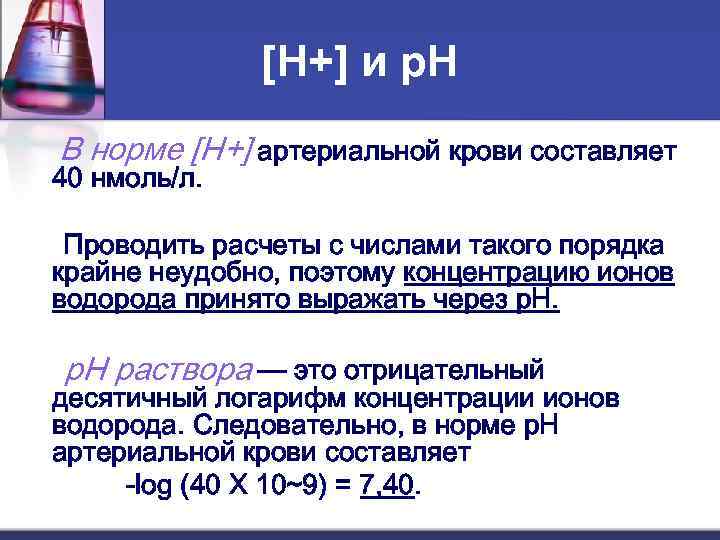 [H+] и pH

В норме [H+] артериальной крови составляет 40 нмоль/л.

Проводить расчеты с числами такого порядка крайне неудобно, поэтому концентрацию ионов водорода принято выражать через pH.

pH раствора — это отрицательный десятичный логарифм концентрации ионов водорода. Следовательно, в норме pH артериальной крови составляет

-log (40 X 10~9) = 7,40.